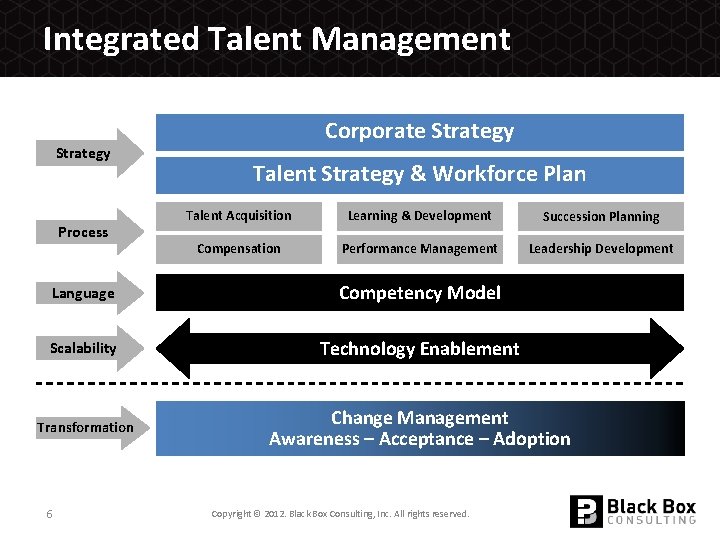 Integrated Talent Management

Strategy

Corporate Strategy

Talent Strategy & Workforce Plan

Process

Talent Acquisition

Learning & Development

Succession Planning

Compensation

Performance Management

Leadership Development

Language

Competency Model

Scalability

Technology Enablement

Transformation

Change Management
Awareness – Acceptance – Adoption

6

Copyright © 2012. Black Box Consulting, Inc. All rights reserved.

Black Box
CONSULTING